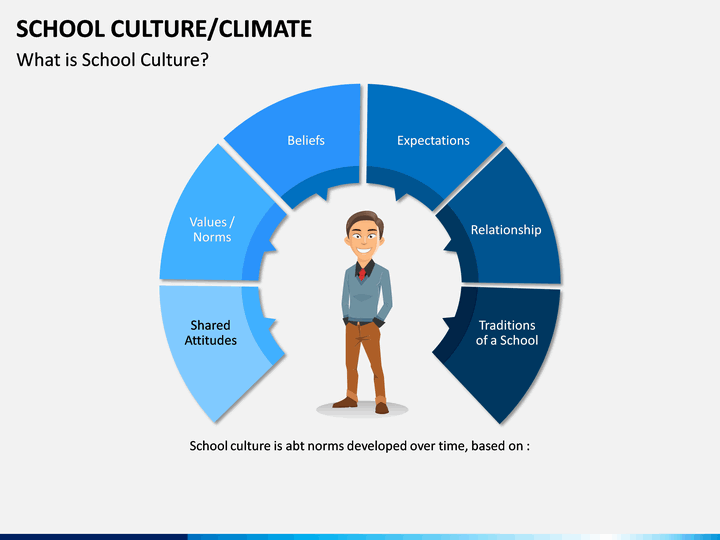 SCHOOL CULTURE/CLIMATE
What is School Culture?

Shared Attitudes

Values / Norms

Beliefs

Expectations

Relationship

Traditions of a School

School culture is abt norms developed over time, based on :